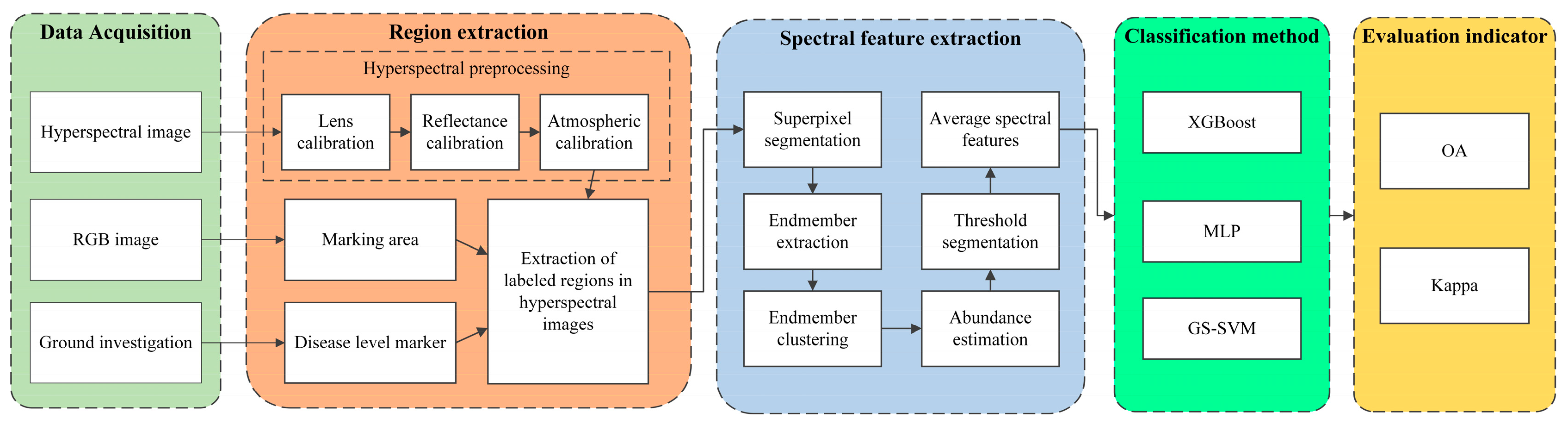 Data Acquisition

Hyperspectral image

RGB image

Ground investigation

Region extraction

Hyperspectral preprocessing

Lens calibration

Reflectance calibration

Atmospheric calibration

Marking area

Disease level marker

Extraction of labeled regions in hyperspectral images

Spectral feature extraction

Superpixel segmentation

Endmember extraction

Endmember clustering

Abundance estimation

Threshold segmentation

Average spectral features

Classification method

XGBoost

MLP

GS-SVM

Evaluation indicator

OA

Kappa